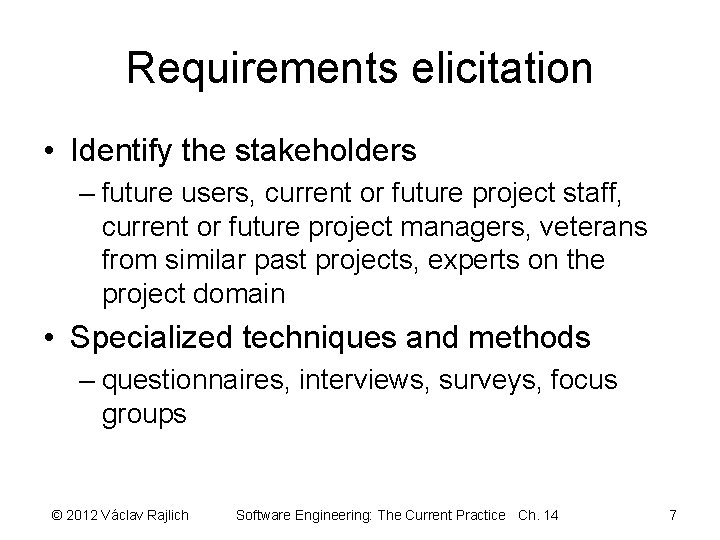 Requirements elicitation

• Identify the stakeholders
– future users, current or future project staff, current or future project managers, veterans from similar past projects, experts on the project domain

• Specialized techniques and methods
– questionnaires, interviews, surveys, focus groups

© 2012 Václav Rajlich Software Engineering: The Current Practice Ch. 14 7